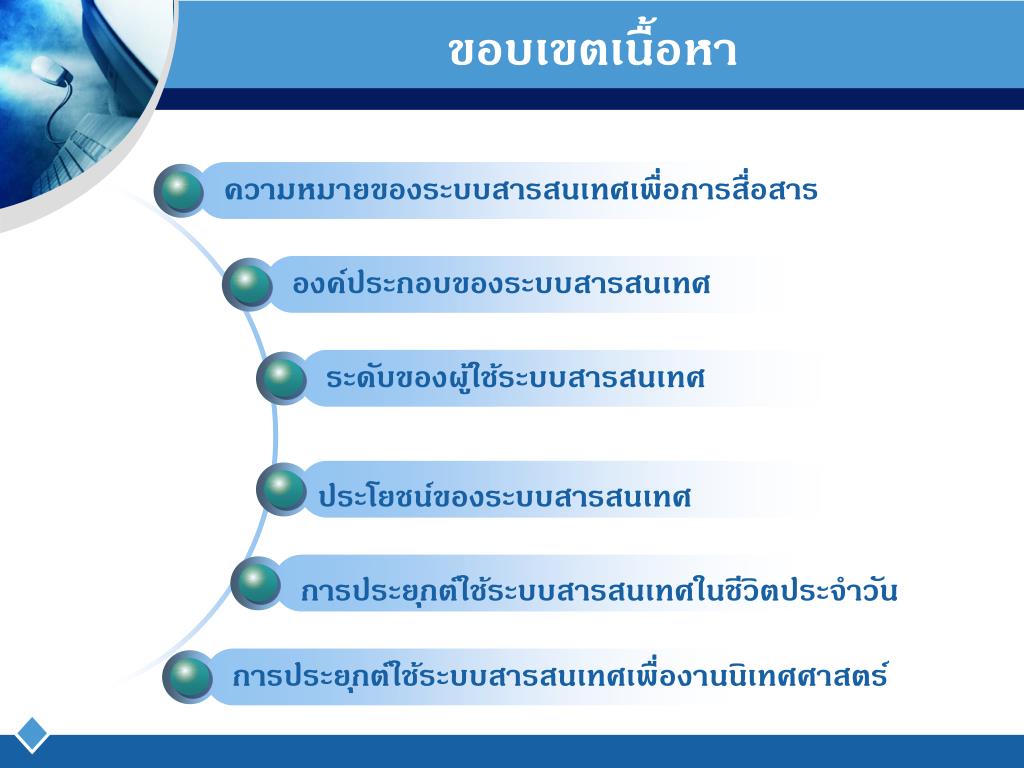 ขอบเขตเนื้อหา

ความหมายของระบบสารสนเทศเพื่อการสื่อสาร

องค์ประกอบของระบบสารสนเทศ

ระดับของผู้ใช้ระบบสารสนเทศ

ประโยชน์ของระบบสารสนเทศ

การประยุกต์ใช้ระบบสารสนเทศในชีวิตประจำวัน

การประยุกต์ใช้ระบบสารสนเทศเพื่องานนิเทศศาสตร์